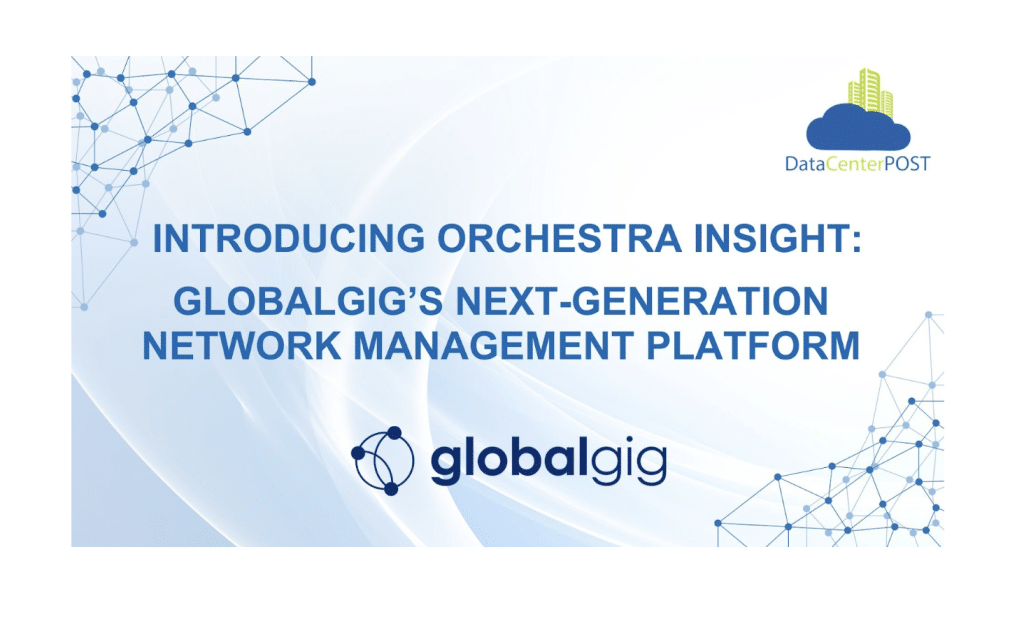 DataCenterPOST

INTRODUCING ORCHESTRA INSIGHT:

GLOBALGIG'S NEXT-GENERATION NETWORK MANAGEMENT PLATFORM

globalgig